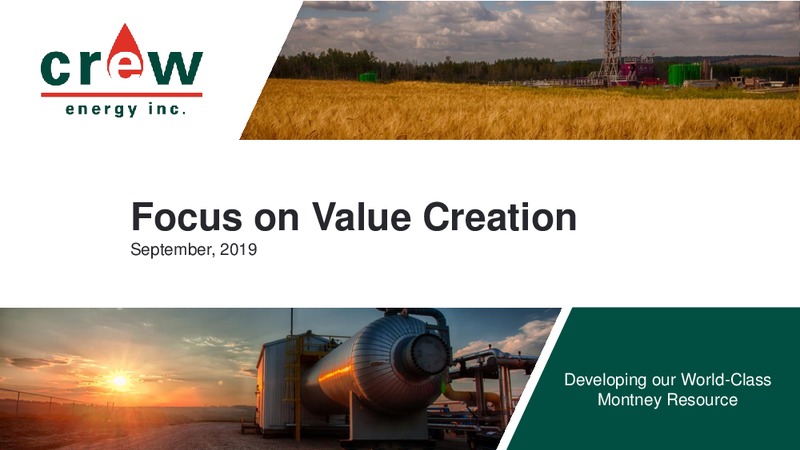 crew
energy inc.

Focus on Value Creation
September, 2019

Developing our World-Class Montney Resource